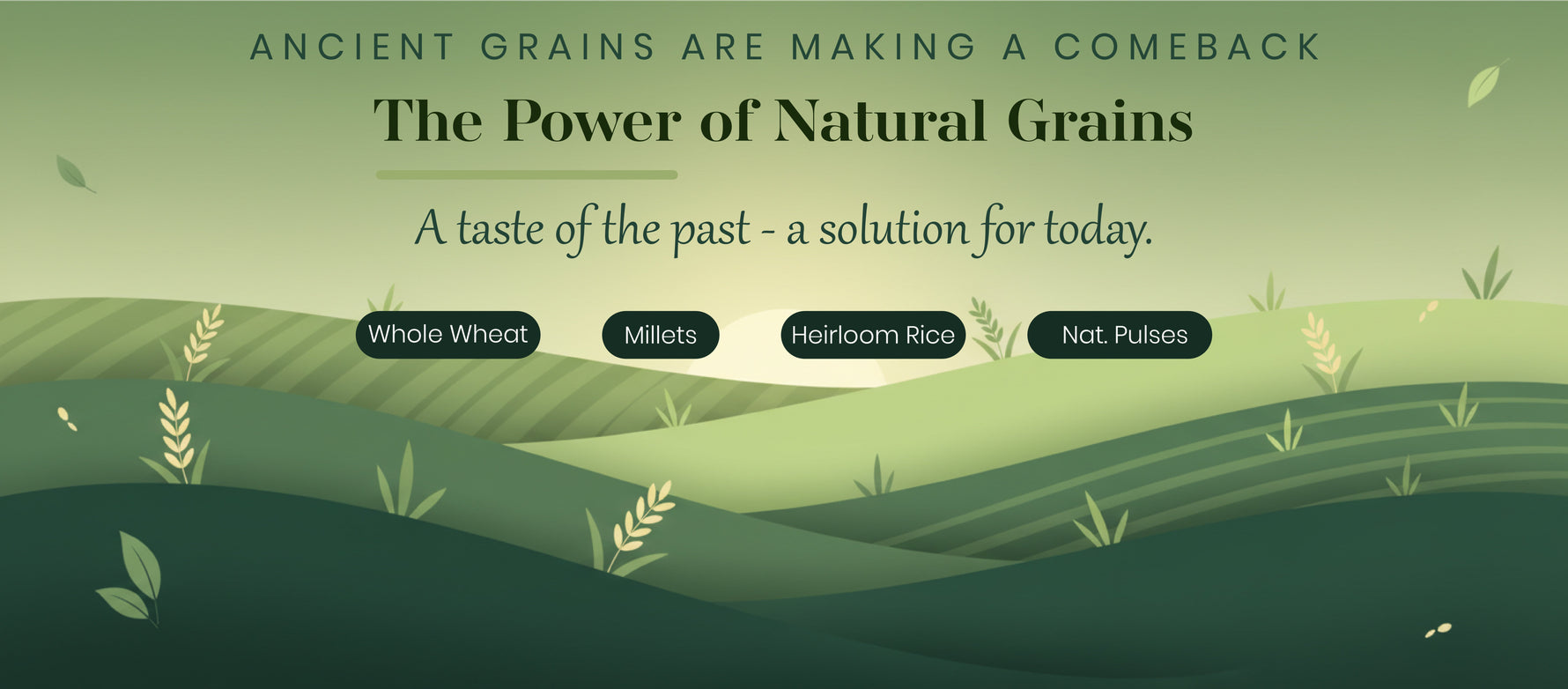 ANCIENT GRAINS ARE MAKING A COMEBACK

The Power of Natural Grains

A taste of the past - a solution for today.

Whole Wheat

Millets

Heirloom Rice

Nat. Pulses